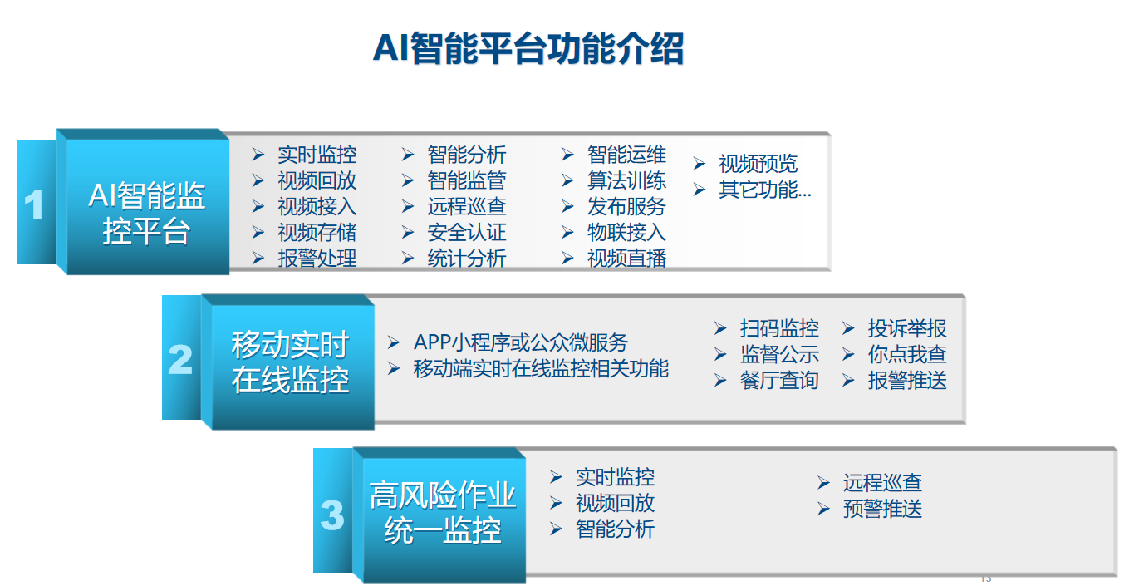 AI智能平台功能介绍

1

AI智能监控平台

➢ 实时监控
➢ 视频回放
➢ 视频接入
➢ 视频存储
➢ 报警处理

➢ 智能分析
➢ 智能监管
➢ 远程巡查
➢ 安全认证
➢ 统计分析

➢ 智能运维
➢ 算法训练
➢ 发布服务
➢ 物联接入
➢ 视频直播

➢ 视频预览
➢ 其它功能...

2

移动实时在线监控

➢ APP小程序或公众微服务
➢ 移动端实时在线监控相关功能

➢ 扫码监控
➢ 监督公示
➢ 餐厅查询

➢ 投诉举报
➢ 你点我查
➢ 报警推送

3

高风险作业统一监控

➢ 实时监控
➢ 视频回放
➢ 智能分析

➢ 远程巡查
➢ 预警推送

13